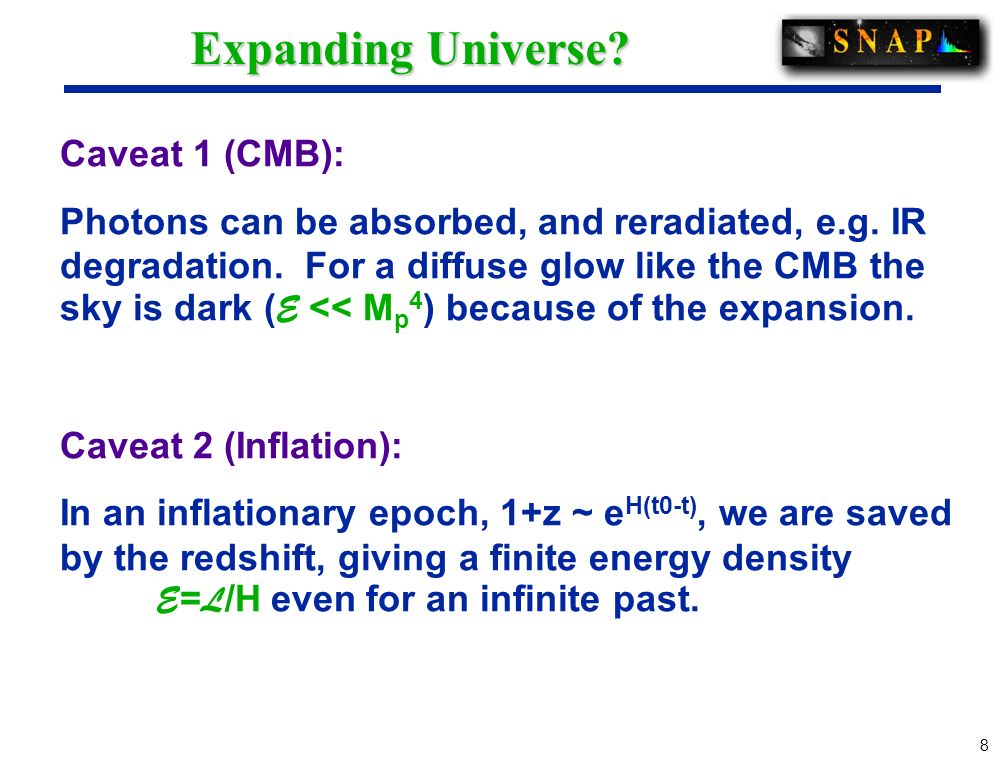 Expanding Universe?

SNAP

Caveat 1 (CMB):

Photons can be absorbed, and reradiated, e.g. IR degradation. For a diffuse glow like the CMB the sky is dark ($\mathcal{E} << M_p^4$) because of the expansion.

Caveat 2 (Inflation):

In an inflationary epoch, $1+z \sim e^{H(t0-t)}$, we are saved by the redshift, giving a finite energy density $\mathcal{E}=\mathcal{L}/H$ even for an infinite past.

8